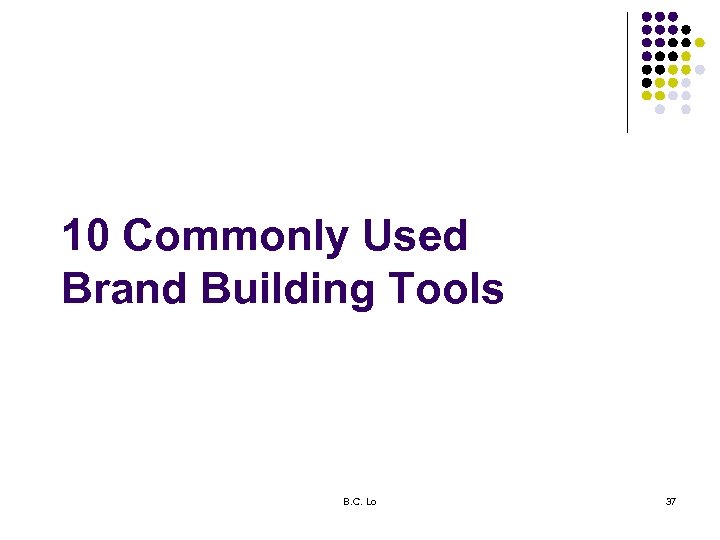 10 Commonly Used Brand Building Tools

B.C. Lo

37